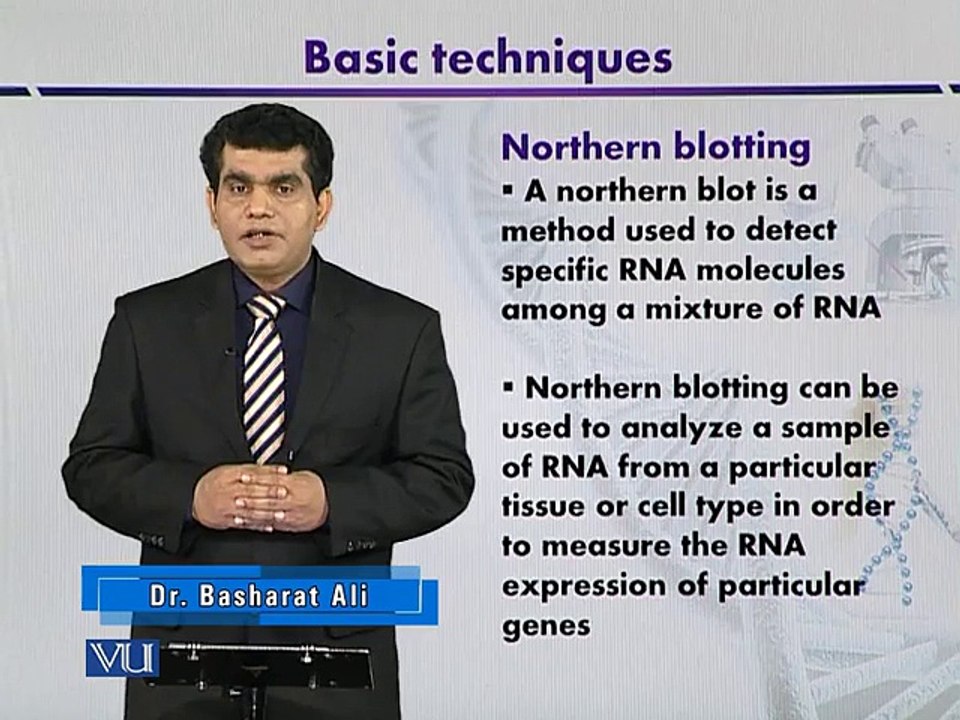 Basic techniques

Northern blotting

▪ A northern blot is a method used to detect specific RNA molecules among a mixture of RNA

▪ Northern blotting can be used to analyze a sample of RNA from a particular tissue or cell type in order to measure the RNA expression of particular genes

Dr. Basharat Ali

VU